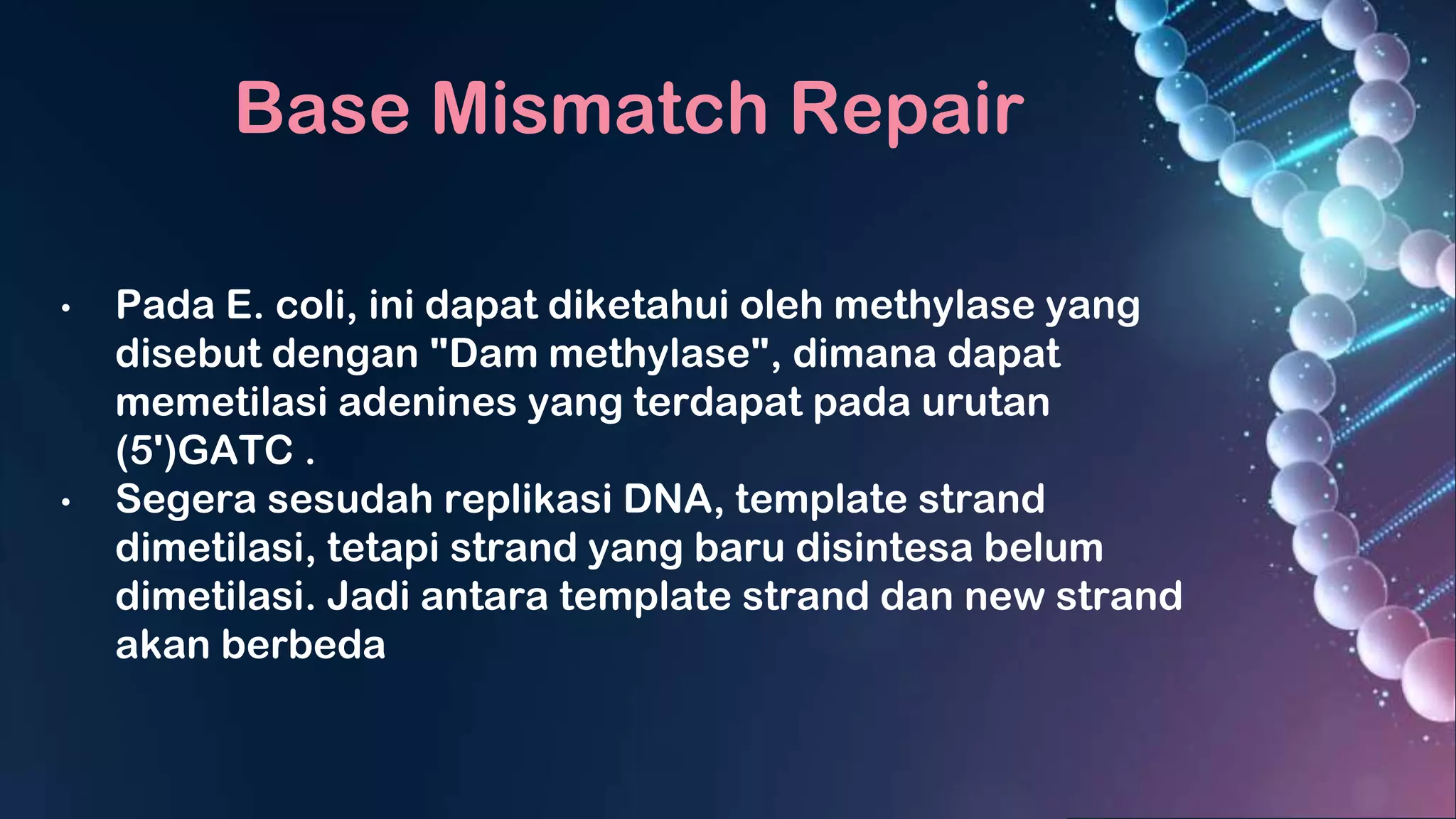 Base Mismatch Repair

• Pada E. coli, ini dapat diketahui oleh methylase yang disebut dengan "Dam methylase", dimana dapat memetilasi adenines yang terdapat pada urutan (5')GATC .
• Segera sesudah replikasi DNA, template strand dimetilasi, tetapi strand yang baru disintesa belum dimetilasi. Jadi antara template strand dan new strand akan berbeda